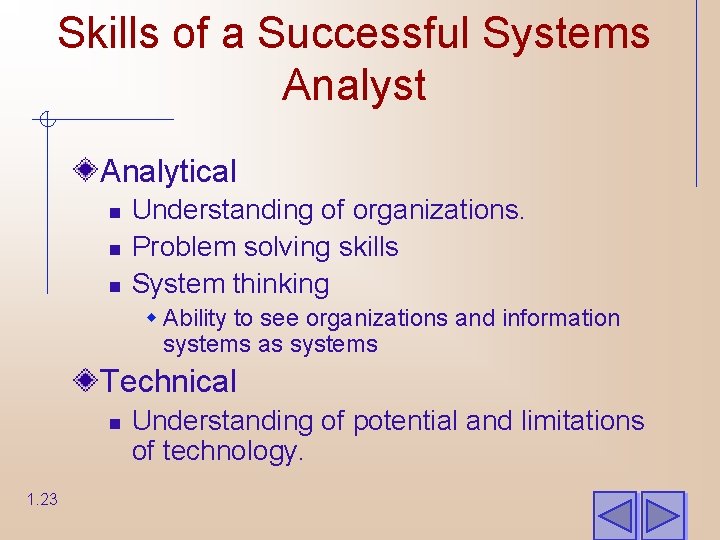 Skills of a Successful Systems Analyst

Analytical
Understanding of organizations.
Problem solving skills
System thinking
Ability to see organizations and information systems as systems
Technical
Understanding of potential and limitations of technology.

1.23